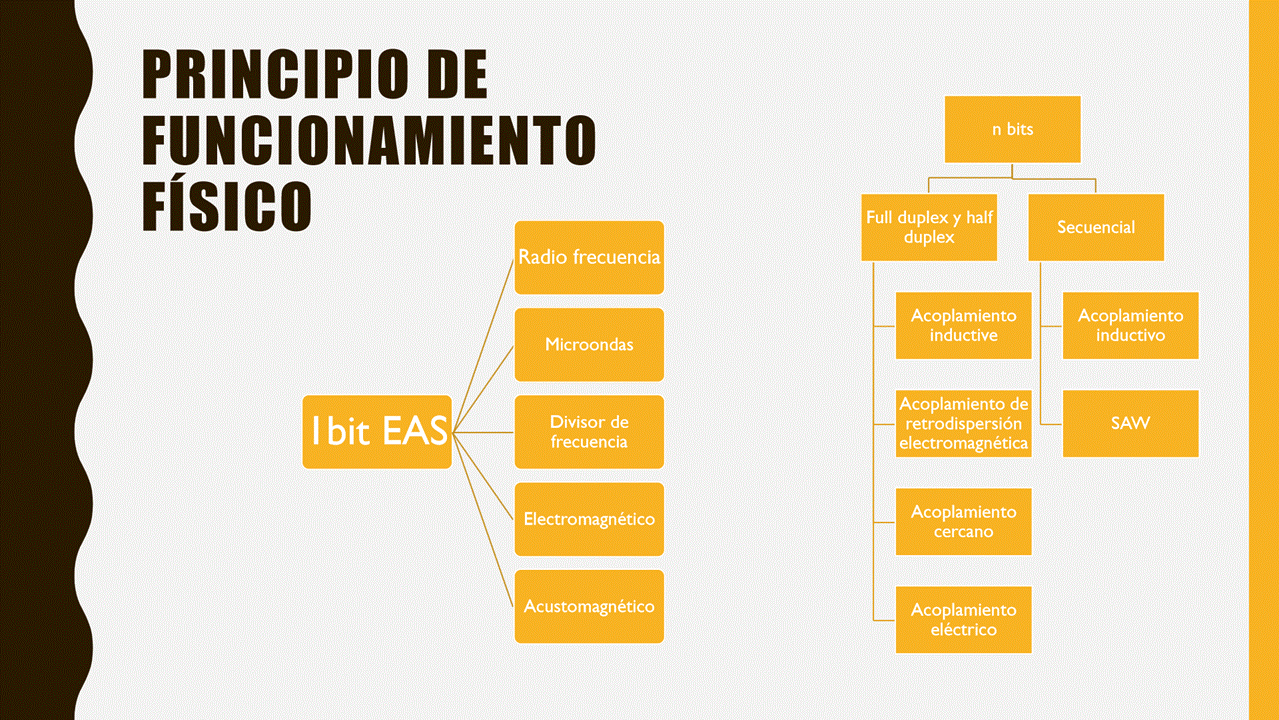 PRINCIPIO DE FUNCIONAMIENTO FÍSICO

1bit EAS

Radio frecuencia

Microondas

Divisor de frecuencia

Electromagnético

Acustomagnético

n bits

Full duplex y half duplex

Acoplamiento inductive

Acoplamiento de retrodispersión electromagnética

Acoplamiento cercano

Acoplamiento eléctrico

Secuencial

Acoplamiento inductivo

SAW